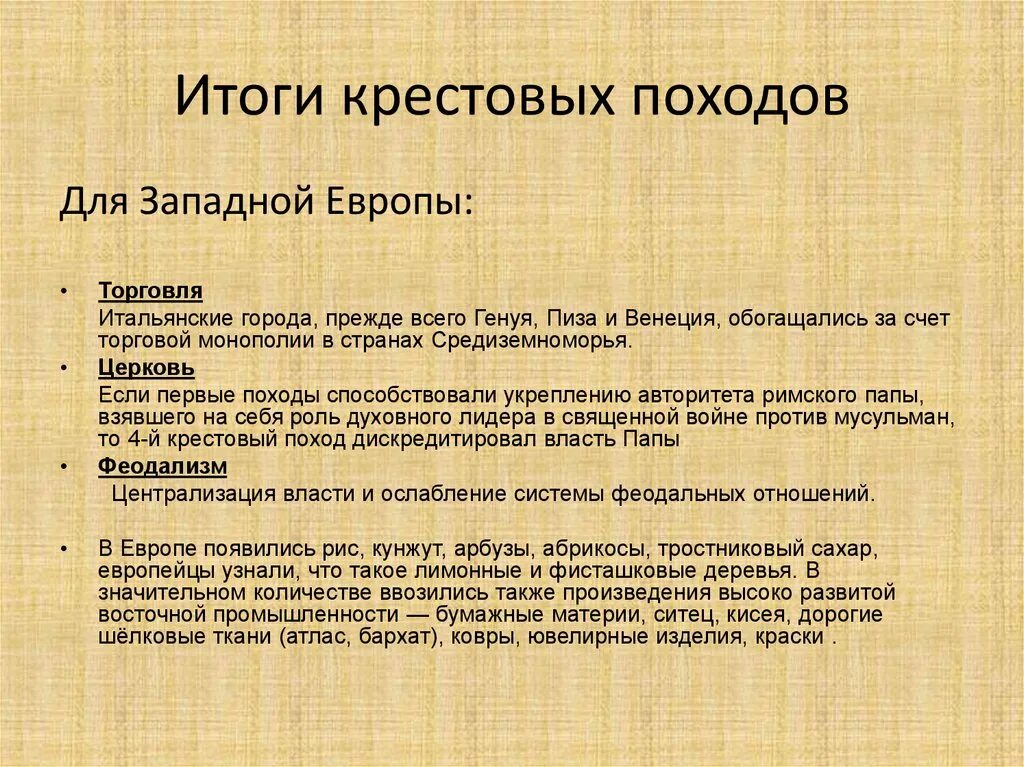 Итоги крестовых походов

Для Западной Европы:

• Торговля
Итальянские города, прежде всего Генуя, Пиза и Венеция, обогащались за счет торговой монополии в странах Средиземноморья.

• Церковь
Если первые походы способствовали укреплению авторитета римского папы, взявшего на себя роль духовного лидера в священной войне против мусульман, то 4-й крестовый поход дискредитировал власть Папы

• Феодализм
Централизация власти и ослабление системы феодальных отношений.

• В Европе появились рис, кунжут, арбузы, абрикосы, тростниковый сахар, европейцы узнали, что такое лимонные и фисташковые деревья. В значительном количестве ввозились также произведения высоко развитой восточной промышленности — бумажные материи, ситец, кисея, дорогие шёлковые ткани (атлас, бархат), ковры, ювелирные изделия, краски .